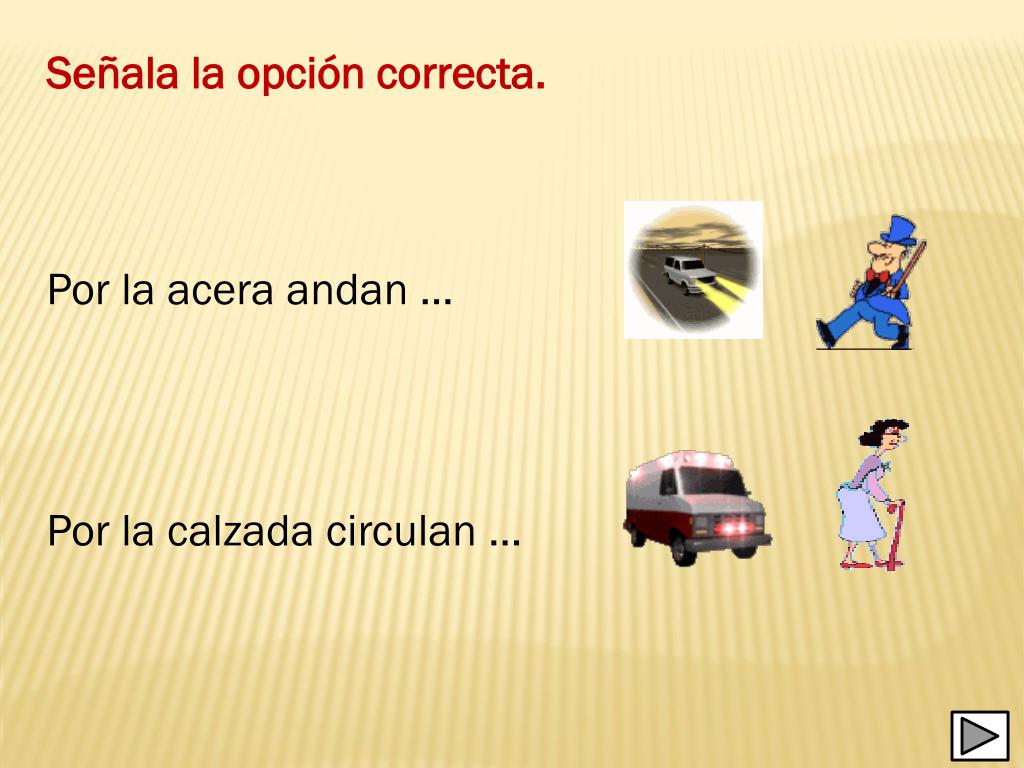 Señala la opción correcta.

Por la acera andan …

Por la calzada circulan …